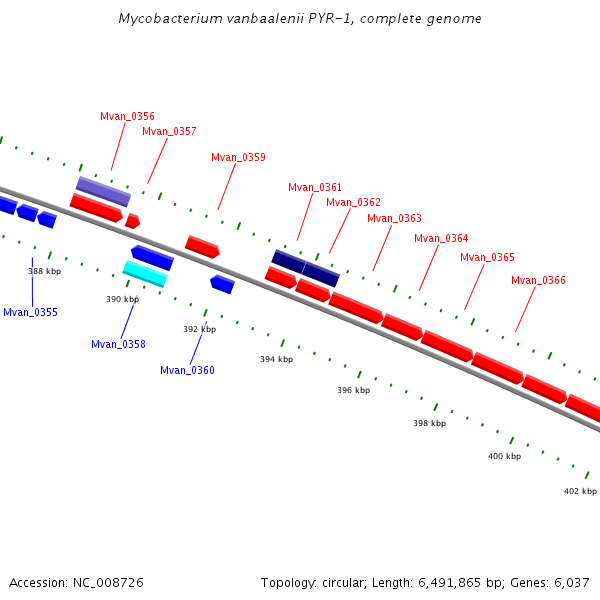 Mycobacterium vanbaalenii PYR-1, complete genome

Mvan_0356
Mvan_0357
Mvan_0359
Mvan_0361
Mvan_0362
Mvan_0363
Mvan_0364
Mvan_0365
Mvan_0366

388 kbp
Mvan_0355
390 kbp
Mvan_0358
392 kbp
Mvan_0360
394 kbp
396 kbp
398 kbp
400 kbp
402 kbp

Accession: NC_008726
Topology: circular; Length: 6,491,865 bp; Genes: 6,037